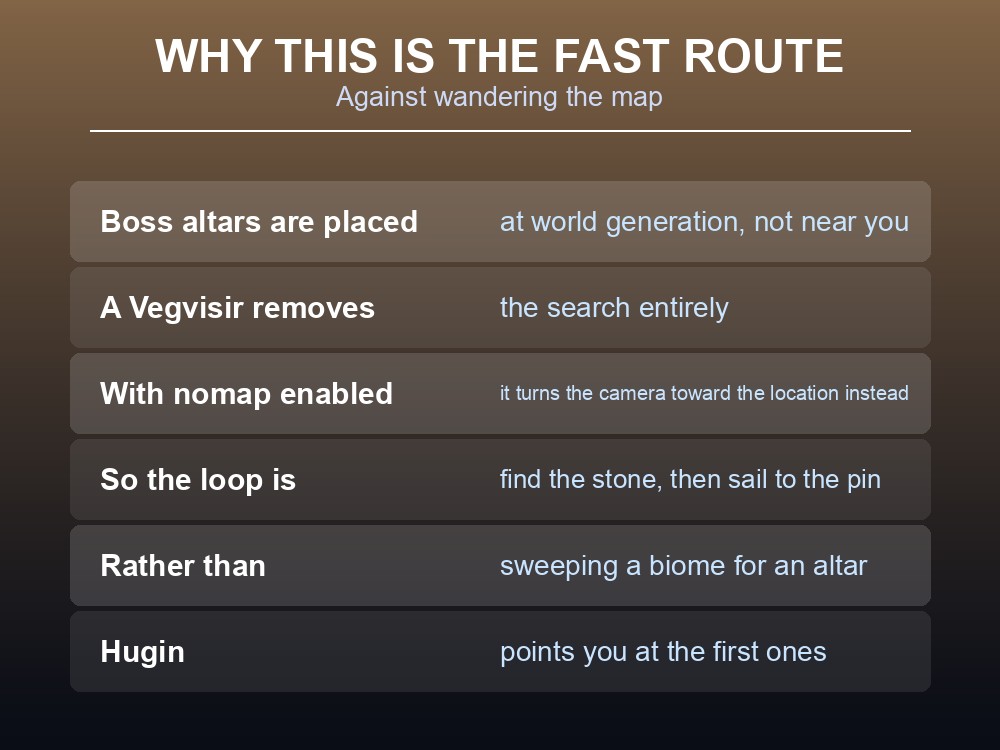 WHY THIS IS THE FAST ROUTE
Against wandering the map

| | |
|---|---|
| Boss altars are placed | at world generation, not near you |
| A Vegvisir removes | the search entirely |
| With nomap enabled | it turns the camera toward the location instead |
| So the loop is | find the stone, then sail to the pin |
| Rather than | sweeping a biome for an altar |
| Hugin | points you at the first ones |